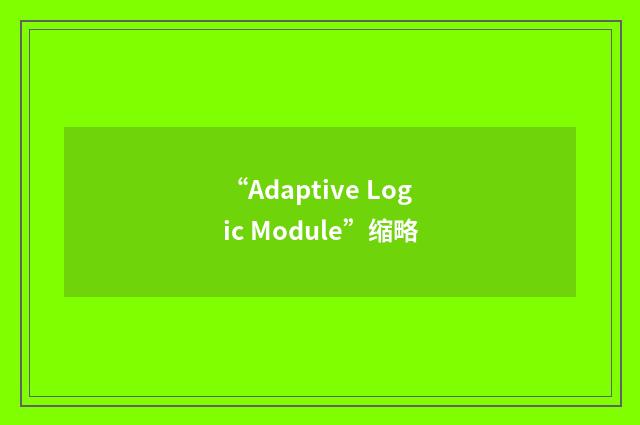 “Adaptive Logic Module”缩略